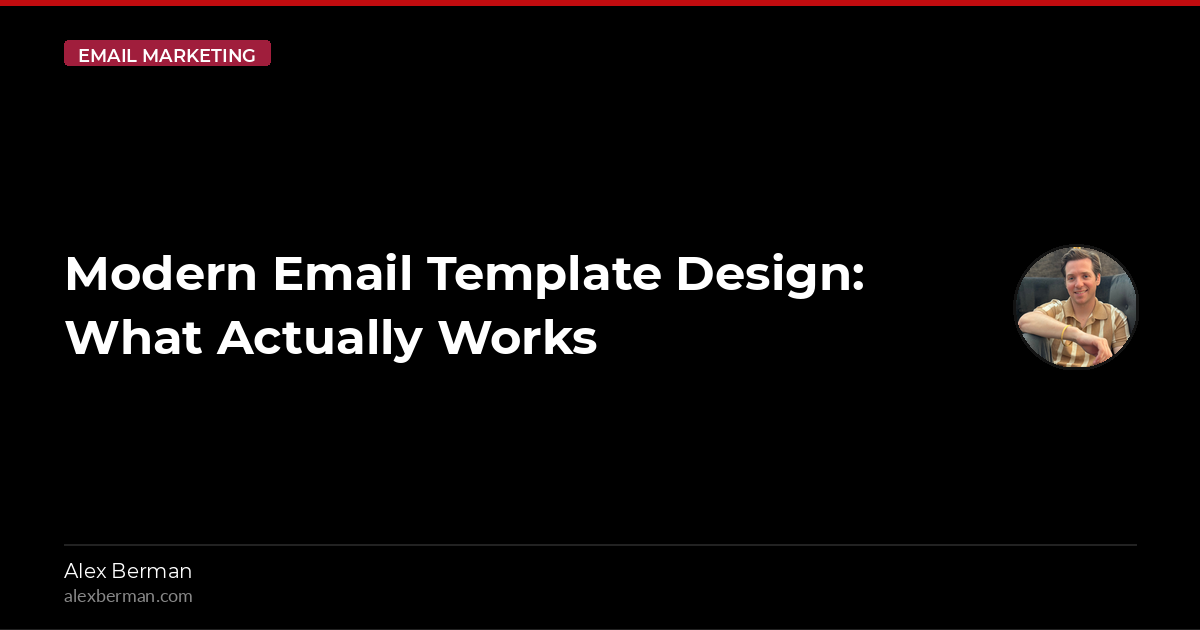 EMAIL MARKETING

Modern Email Template Design: What Actually Works

Alex Berman
alexberman.com